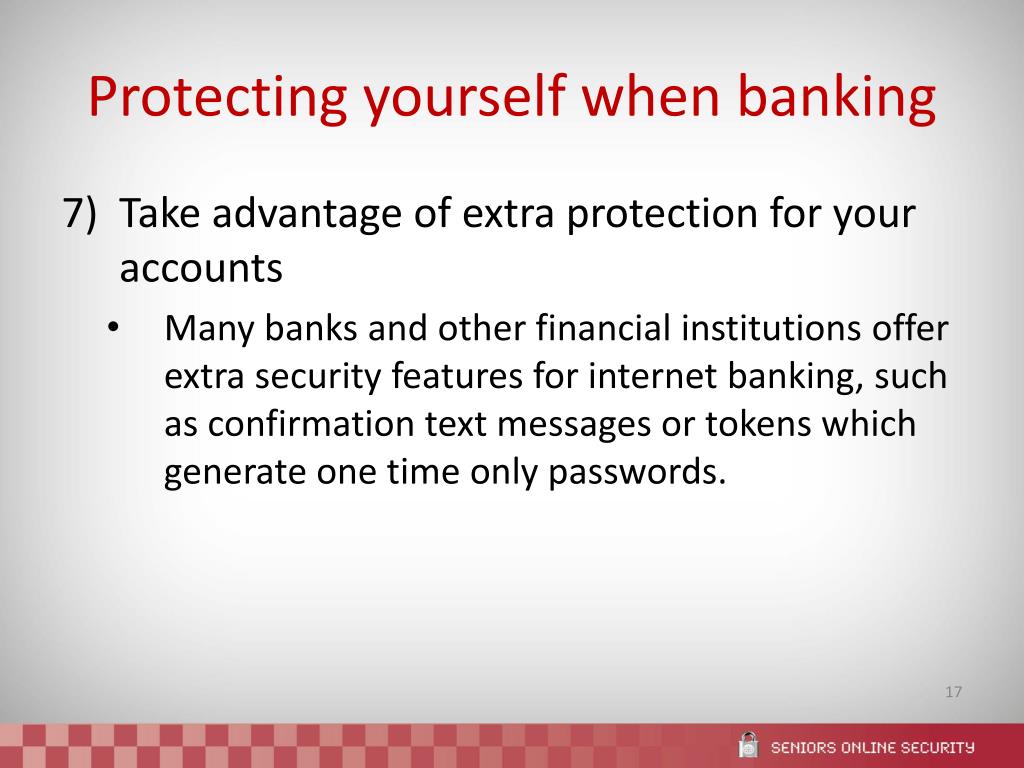 Protecting yourself when banking

7) Take advantage of extra protection for your accounts

• Many banks and other financial institutions offer extra security features for internet banking, such as confirmation text messages or tokens which generate one time only passwords.

17

SENIORS ONLINE SECURITY